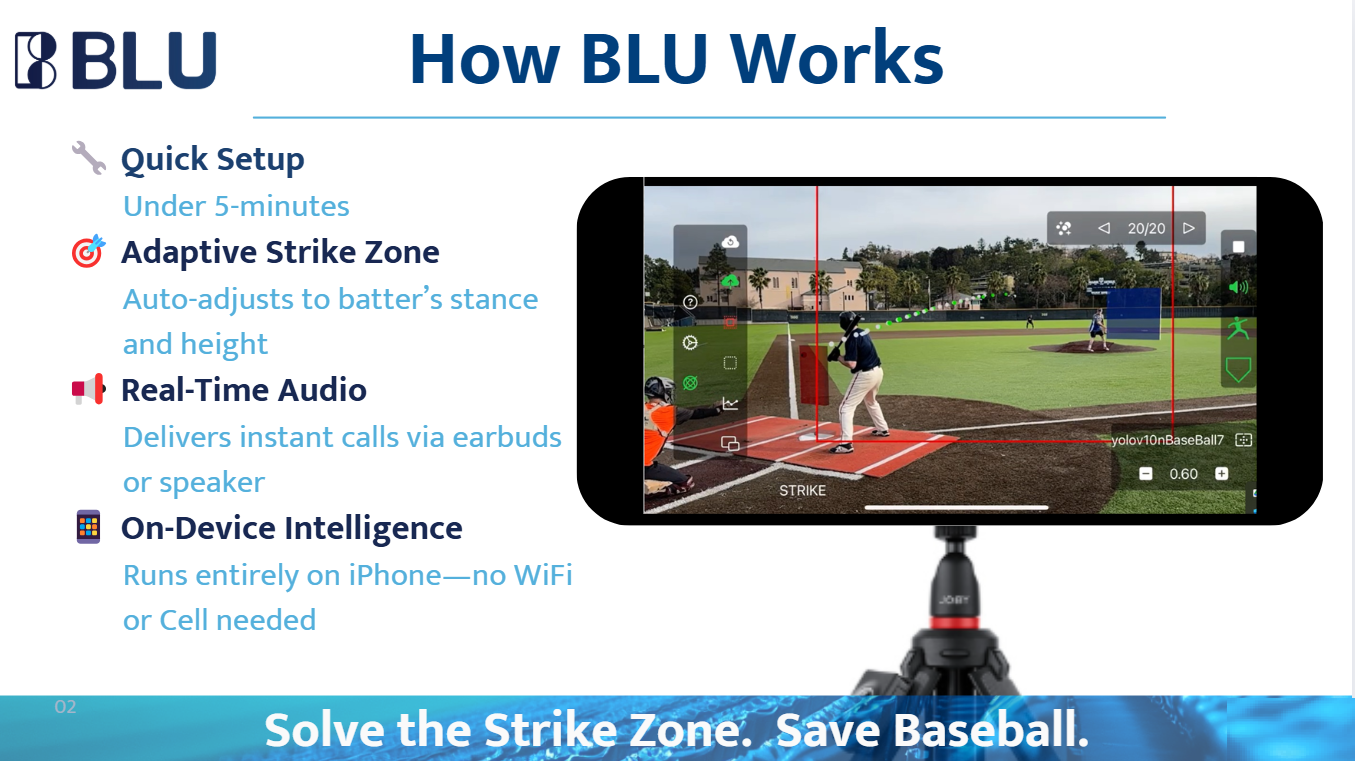 BLU

How BLU Works

Quick Setup
Under 5-minutes

Adaptive Strike Zone
Auto-adjusts to batter's stance and height

Real-Time Audio
Delivers instant calls via earbuds or speaker

On-Device Intelligence
Runs entirely on iPhone—no WiFi or Cell needed

20/20

yolov10nBaseBall7

0.60

STRIKE

JOBY

02

Solve the Strike Zone. Save Baseball.